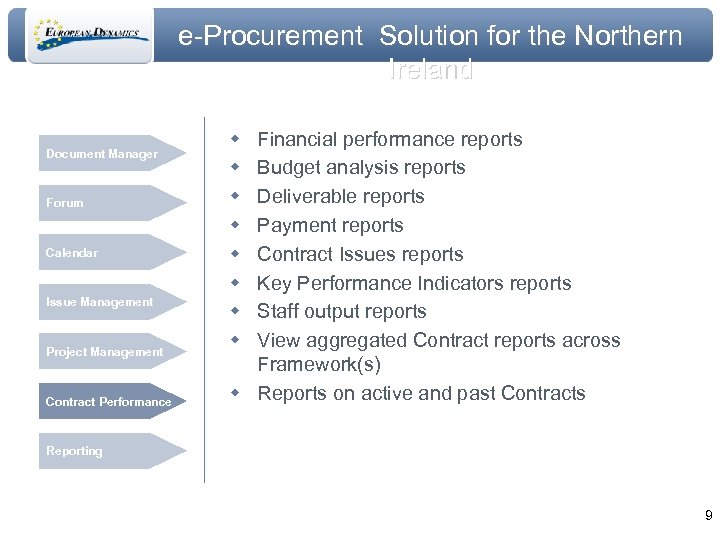 EUROPEAN DYNAMICS

e-Procurement Solution for the Northern Ireland

Document Manager

Forum

Calendar

Issue Management

Project Management

Contract Performance

Reporting

- Financial performance reports
- Budget analysis reports
- Deliverable reports
- Payment reports
- Contract Issues reports
- Key Performance Indicators reports
- Staff output reports
- View aggregated Contract reports across Framework(s)
- Reports on active and past Contracts

9